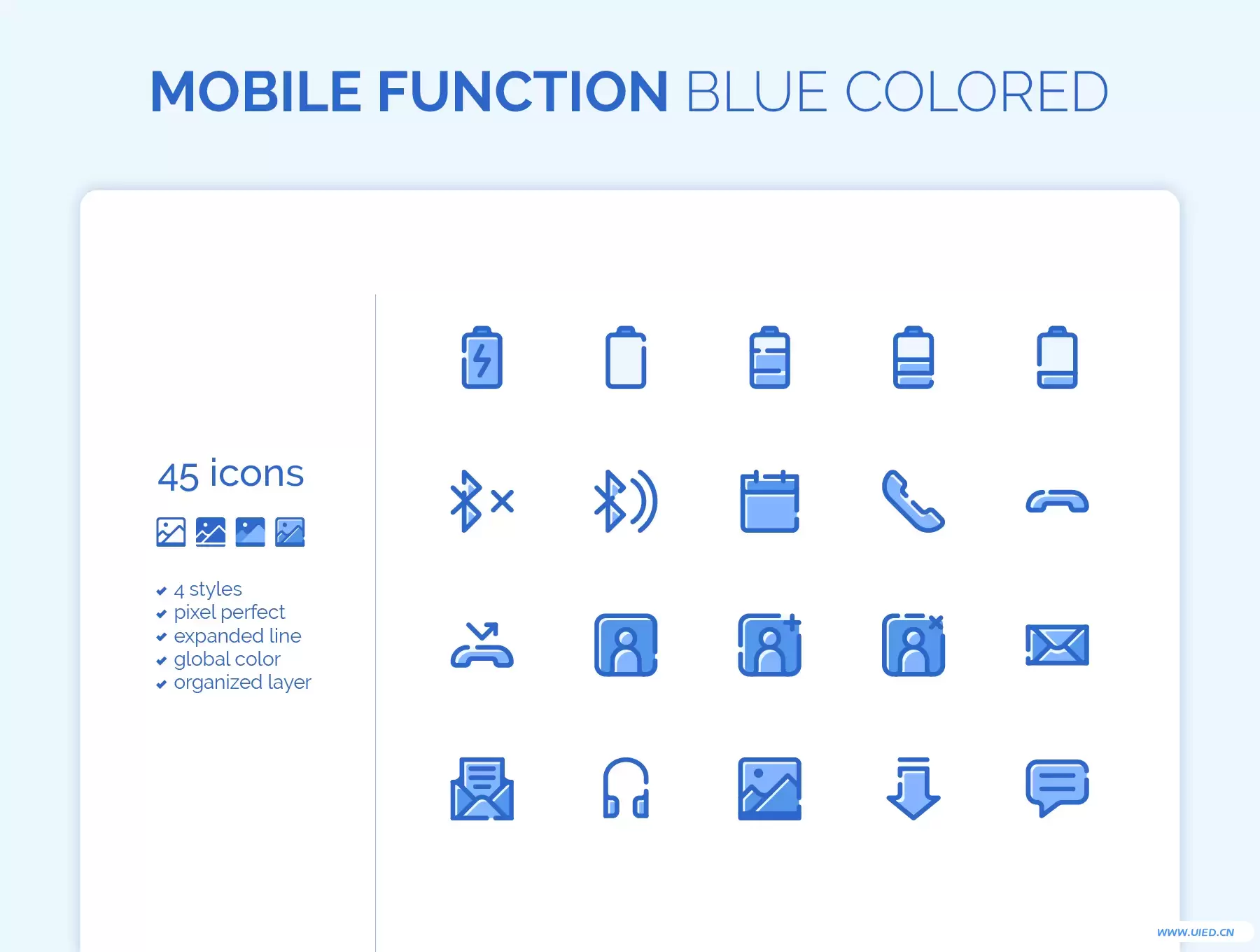 MOBILE FUNCTION BLUE COLORED

45 icons

4 styles
pixel perfect
expanded line
global color
organized layer

WWW.UIED.CN